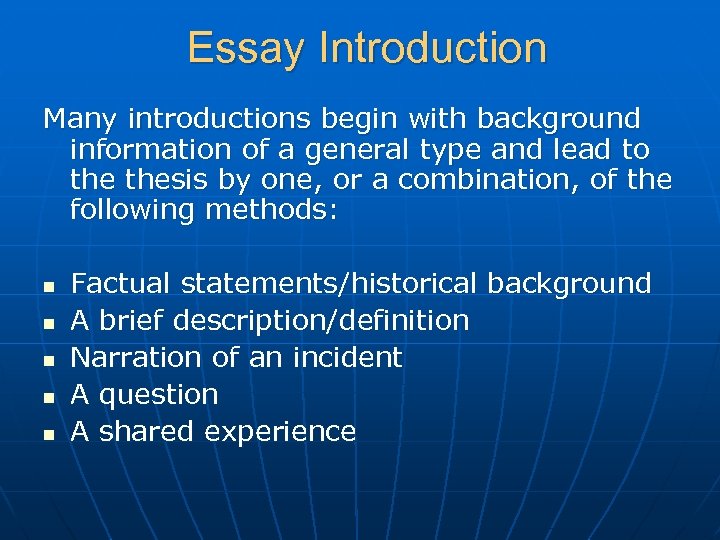 Essay Introduction

Many introductions begin with background information of a general type and lead to the thesis by one, or a combination, of the following methods:

- Factual statements/historical background
- A brief description/definition
- Narration of an incident
- A question
- A shared experience